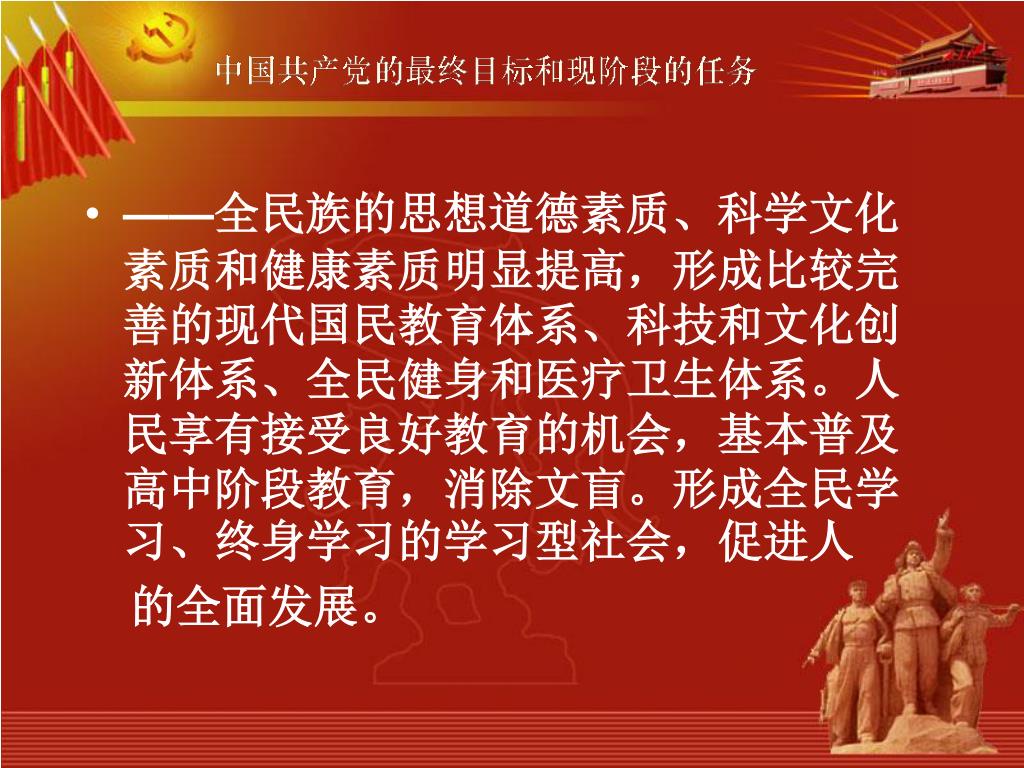 中国共产党的最终目标和现阶段的任务

• ——全民族的思想道德素质、科学文化素质和健康素质明显提高，形成比较完善的现代国民教育体系、科技和文化创新体系、全民健身和医疗卫生体系。人民享有接受良好教育的机会，基本普及高中阶段教育，消除文盲。形成全民学习、终身学习的学习型社会，促进人的全面发展。